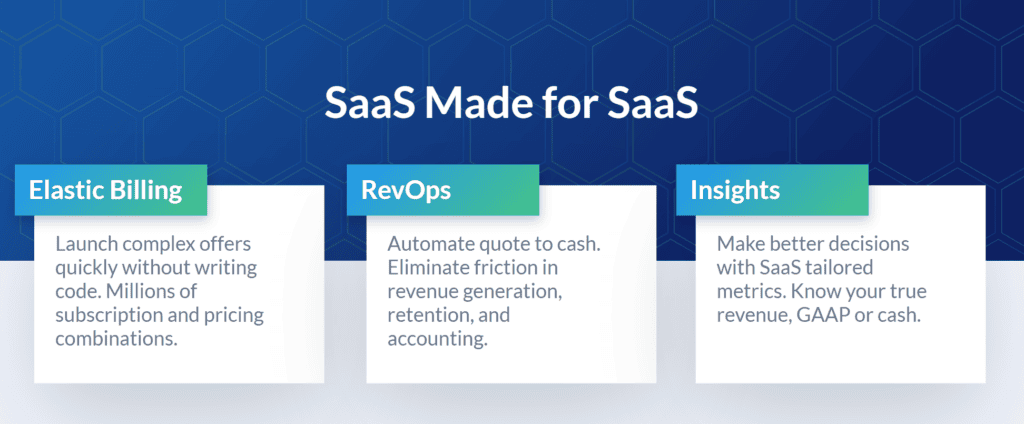 SaaS Made for SaaS

Elastic Billing

Launch complex offers quickly without writing code. Millions of subscription and pricing combinations.

RevOps

Automate quote to cash. Eliminate friction in revenue generation, retention, and accounting.

Insights

Make better decisions with SaaS tailored metrics. Know your true revenue, GAAP or cash.